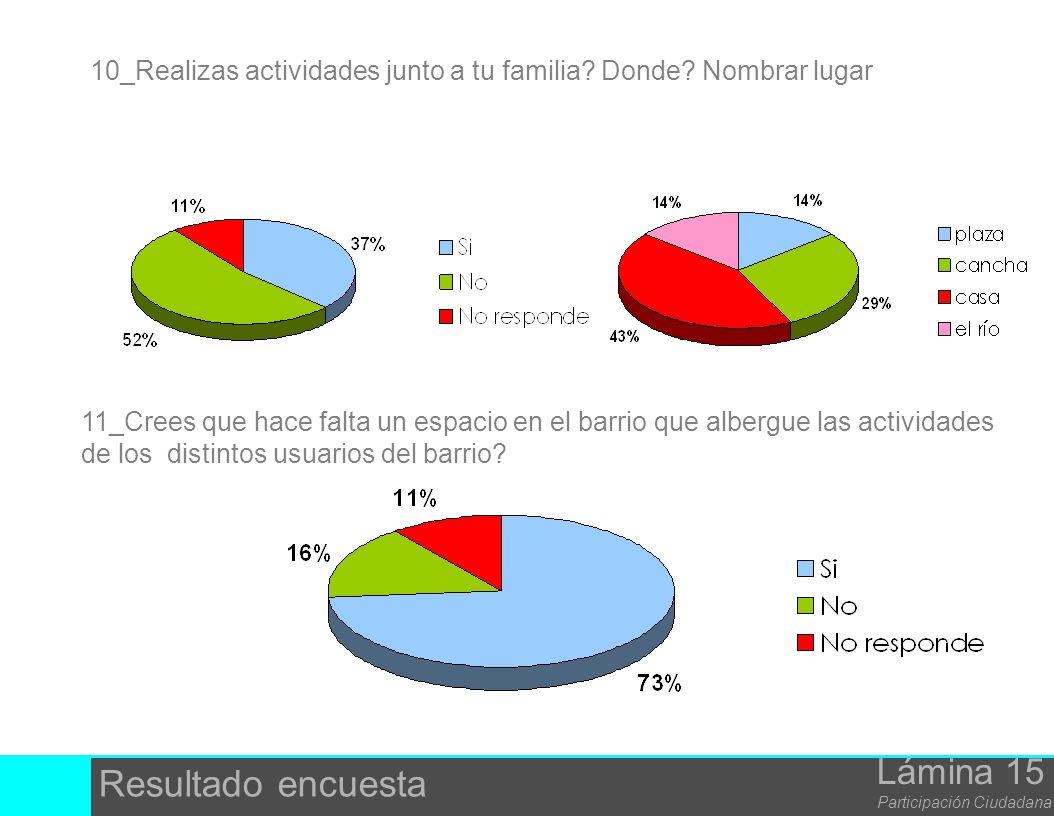 10_Realizas actividades junto a tu familia? Donde? Nombrar lugar

11%

37%

52%

Si

No

No responde

14%

14%

29%

43%

plaza

cancha

casa

el río

11_Crees que hace falta un espacio en el barrio que albergue las actividades de los distintos usuarios del barrio?

11%

16%

73%

Si

No

No responde

Resultado encuesta

Lámina 15

Participación Ciudadana